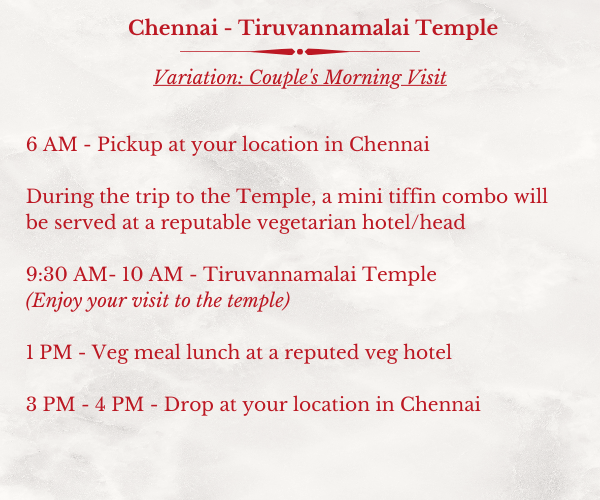 Chennai - Tiruvannamalai Temple

Variation: Couple's Morning Visit

6 AM - Pickup at your location in Chennai

During the trip to the Temple, a mini tiffin combo will be served at a reputable vegetarian hotel/head

9:30 AM- 10 AM - Tiruvannamalai Temple
(Enjoy your visit to the temple)

1 PM - Veg meal lunch at a reputed veg hotel

3 PM - 4 PM - Drop at your location in Chennai